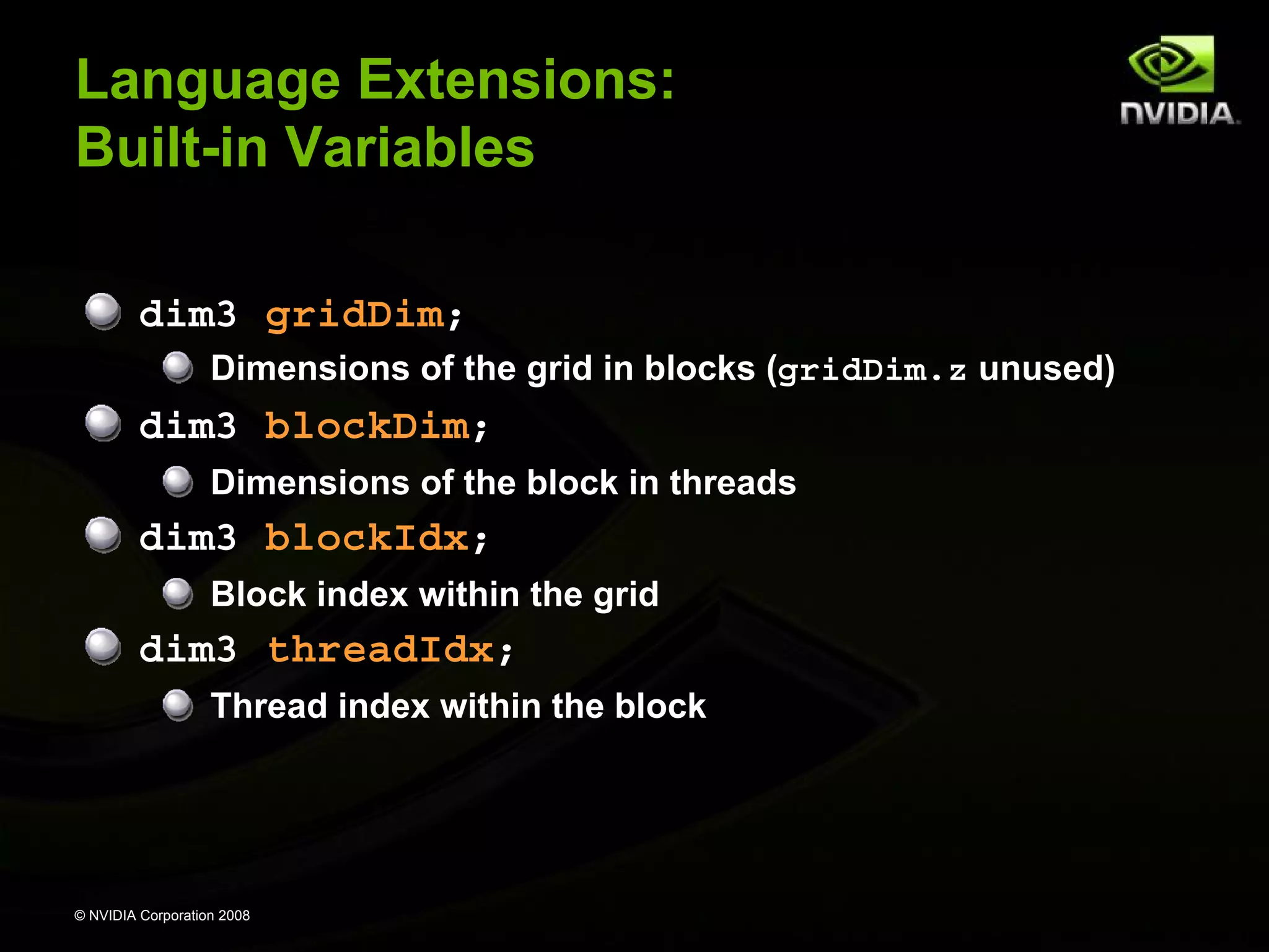 Language Extensions: Built-in Variables

NVIDIA.

dim3 gridDim;

Dimensions of the grid in blocks (gridDim.z unused)

dim3 blockDim;

Dimensions of the block in threads

dim3 blockIdx;

Block index within the grid

dim3 threadIdx;

Thread index within the block

© NVIDIA Corporation 2008